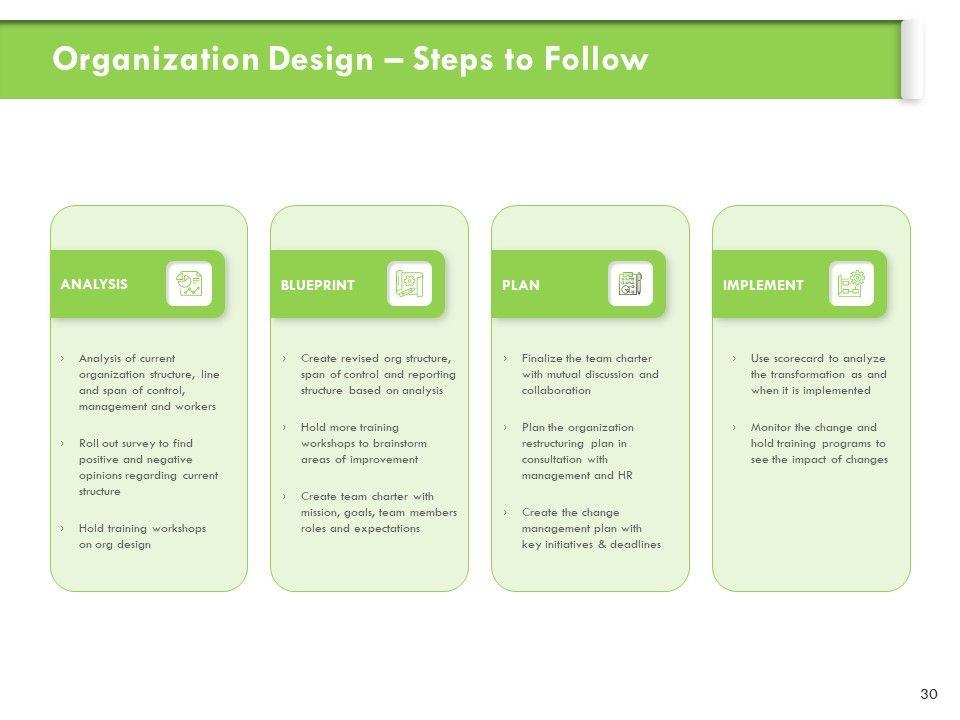 Organization Design – Steps to Follow

ANALYSIS

› Analysis of current organization structure, line and span of control, management and workers

› Roll out survey to find positive and negative opinions regarding current structure

› Hold training workshops on org design

BLUEPRINT

› Create revised org structure, span of control and reporting structure based on analysis

› Hold more training workshops to brainstorm areas of improvement

› Create team charter with mission, goals, team members roles and expectations

PLAN

› Finalize the team charter with mutual discussion and collaboration

› Plan the organization restructuring plan in consultation with management and HR

› Create the change management plan with key initiatives & deadlines

IMPLEMENT

› Use scorecard to analyze the transformation as and when it is implemented

› Monitor the change and hold training programs to see the impact of changes

30